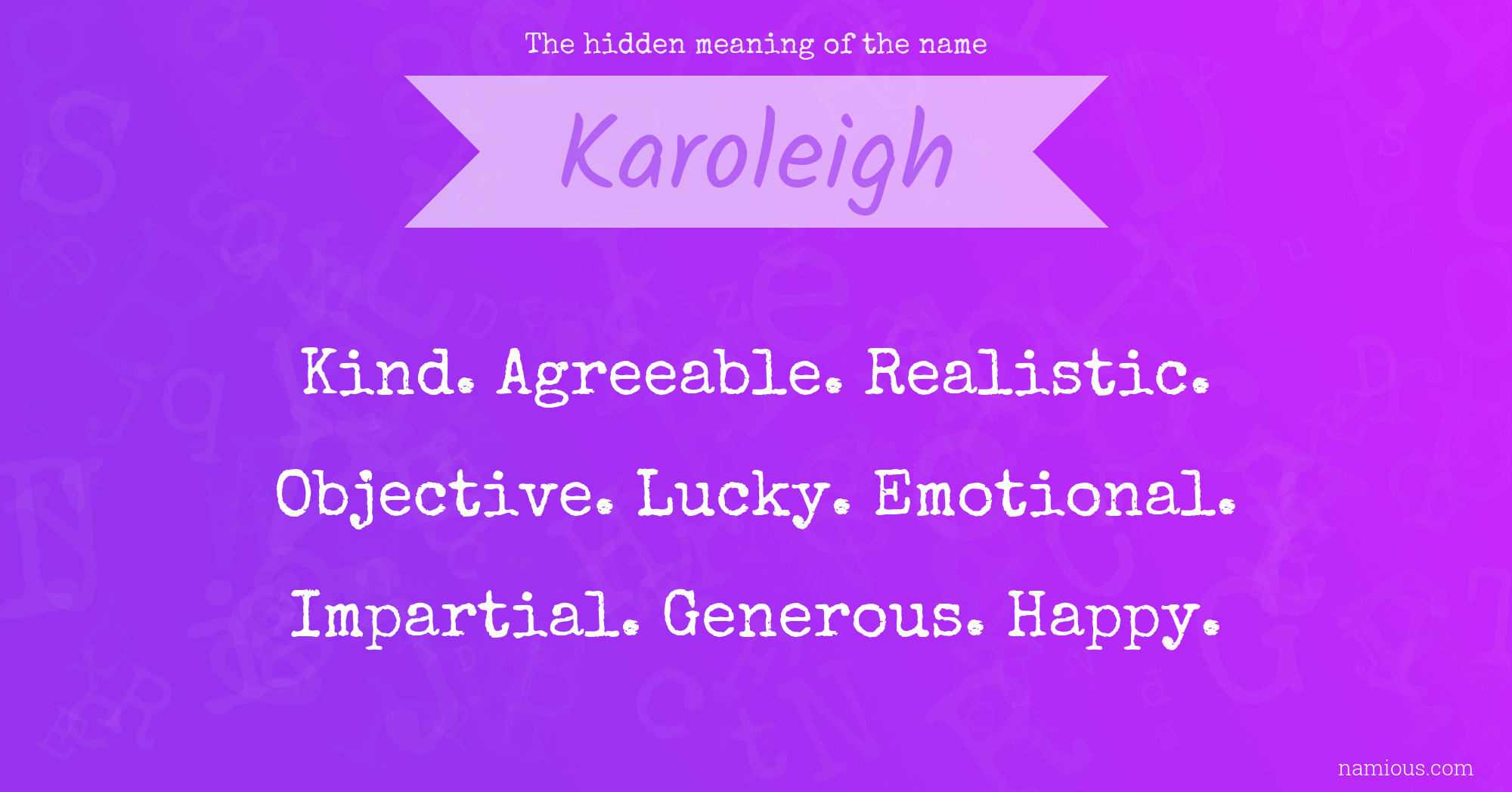 The hidden meaning of the name

Karoleigh

Kind. Agreeable. Realistic. Objective. Lucky. Emotional. Impartial. Generous. Happy.

namious.com